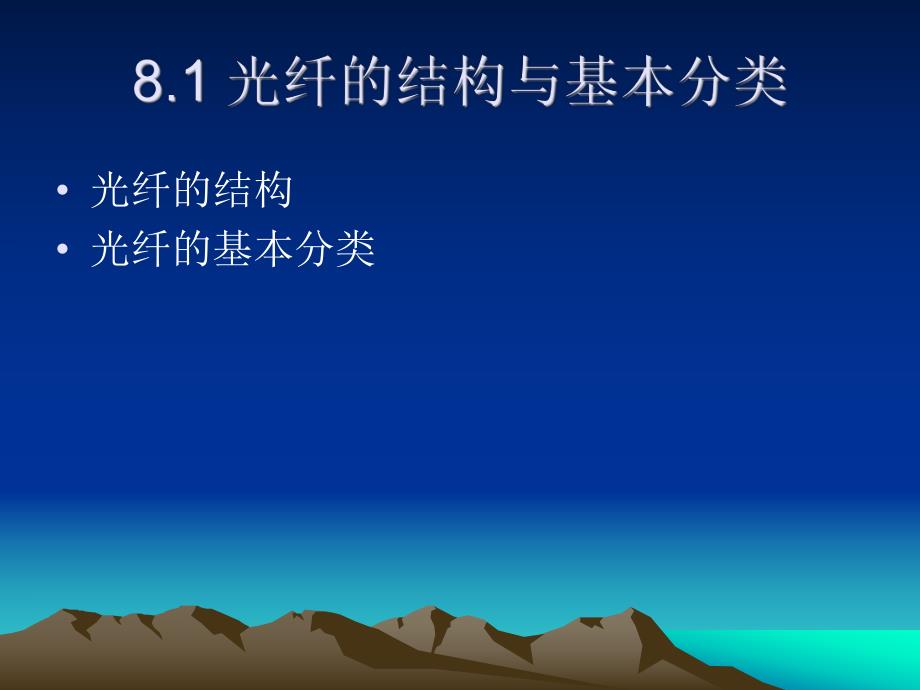 8.1 光纤的结构与基本分类

• 光纤的结构
• 光纤的基本分类